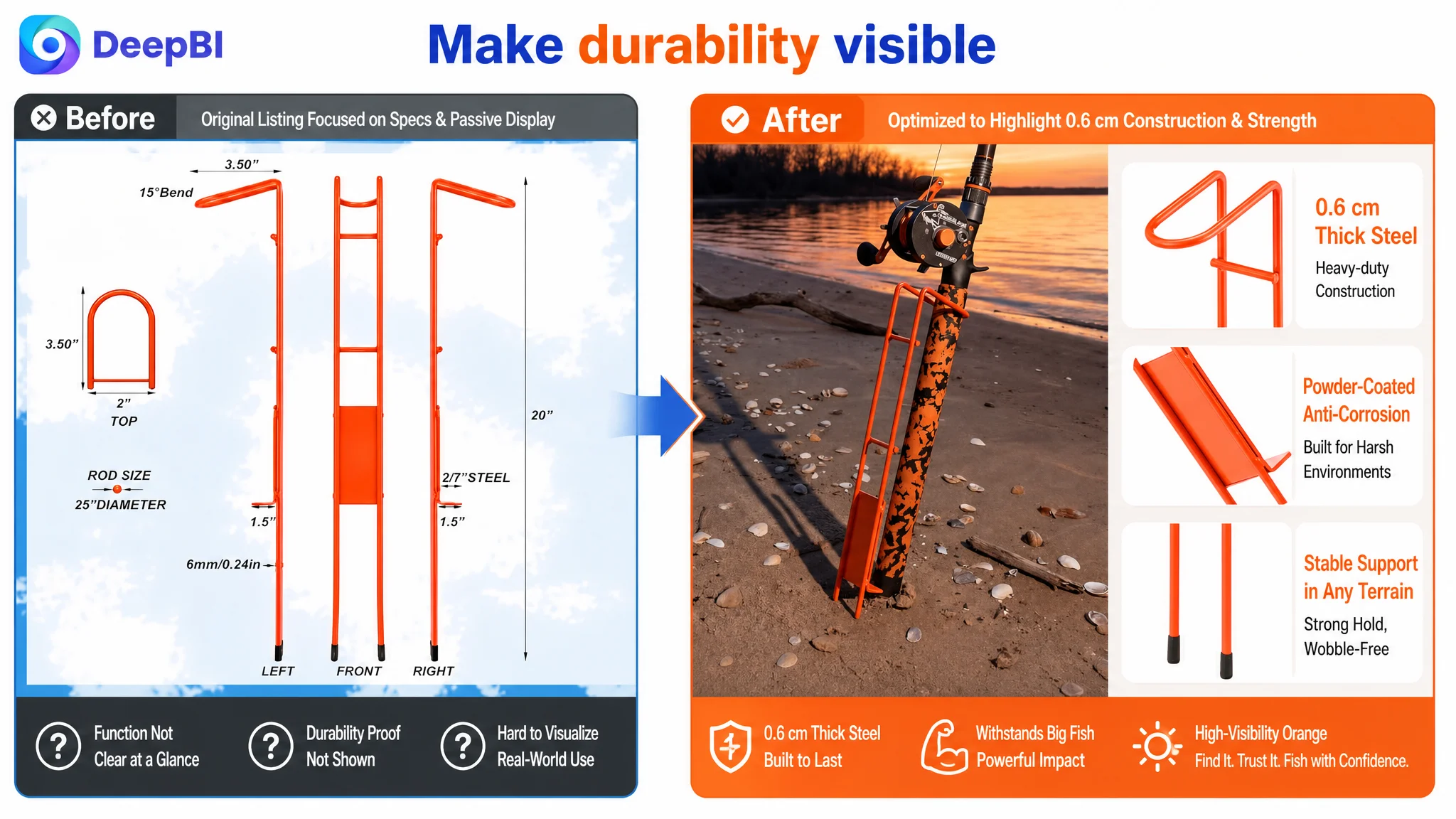 DeepBI

Make durability visible

Before

Original Listing Focused on Specs & Passive Display

3.50"

15°Bend

3.50"

2"

TOP

ROD SIZE

25"DIAMETER

1.5"

6mm/0.24in

2/7"STEEL

1.5"

20"

LEFT

FRONT

RIGHT

Function Not Clear at a Glance

Durability Proof Not Shown

Hard to Visualize Real-World Use

After

Optimized to Highlight 0.6 cm Construction & Strength

0.6 cm Thick Steel

Heavy-duty Construction

Powder-Coated Anti-Corrosion

Built for Harsh Environments

Stable Support in Any Terrain

Strong Hold, Wobble-Free

0.6 cm Thick Steel Built to Last

Withstands Big Fish Powerful Impact

High-Visibility Orange Find It. Trust It. Fish with Confidence.